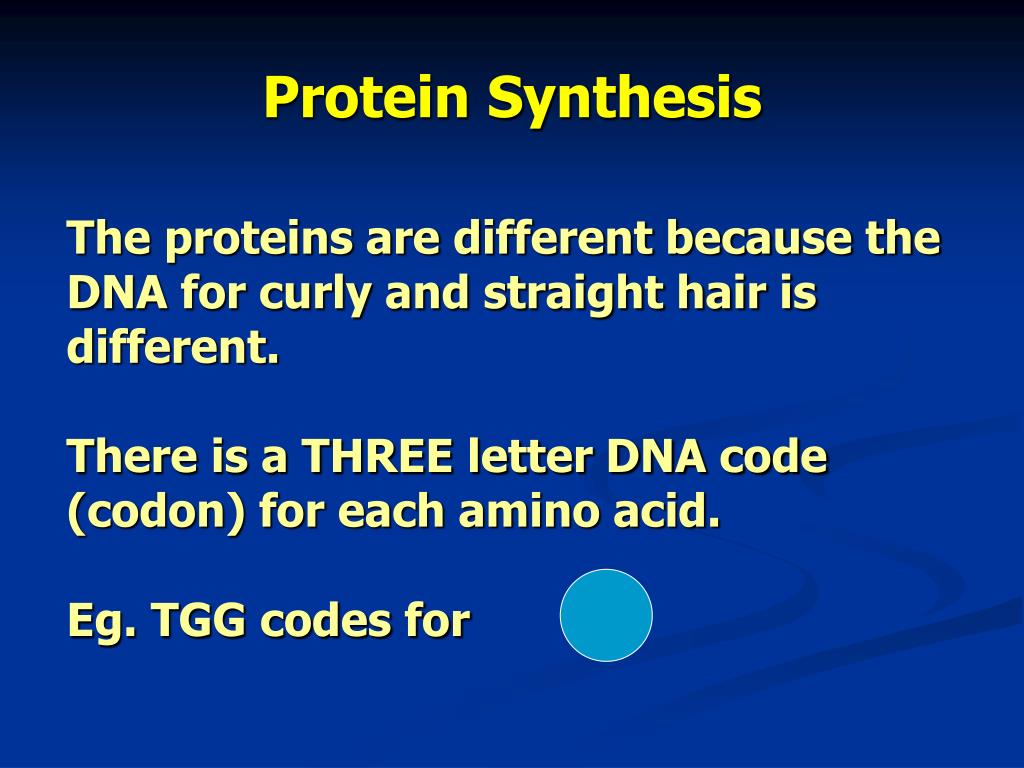 Protein Synthesis

The proteins are different because the DNA for curly and straight hair is different.

There is a THREE letter DNA code (codon) for each amino acid.

Eg. TGG codes for